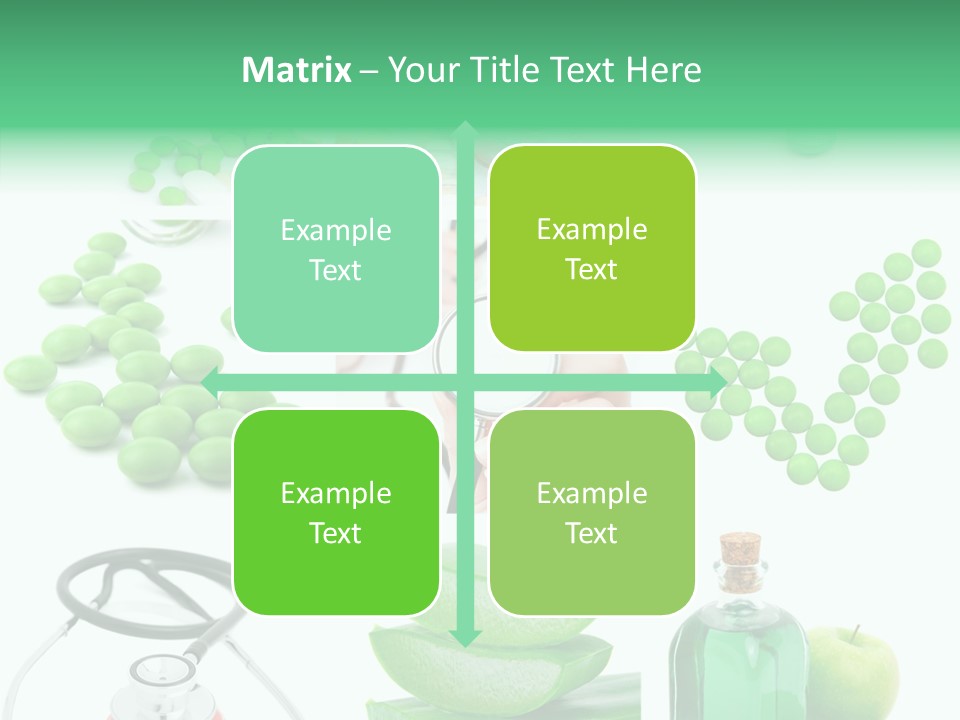 Matrix – Your Title Text Here

Example Text

Example Text

Example Text

Example Text